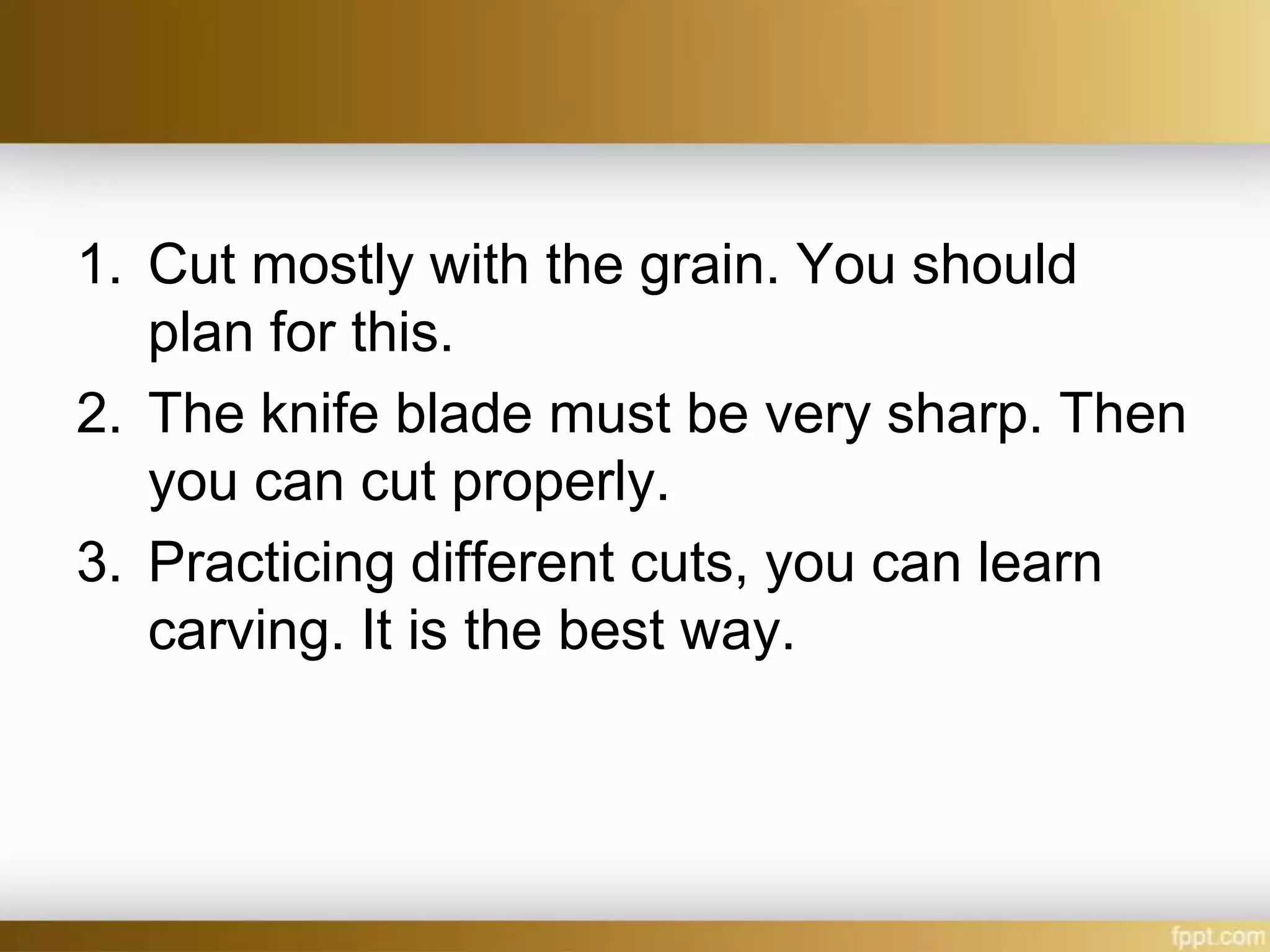 1. Cut mostly with the grain. You should plan for this.
2. The knife blade must be very sharp. Then you can cut properly.
3. Practicing different cuts, you can learn carving. It is the best way.

fppt.com